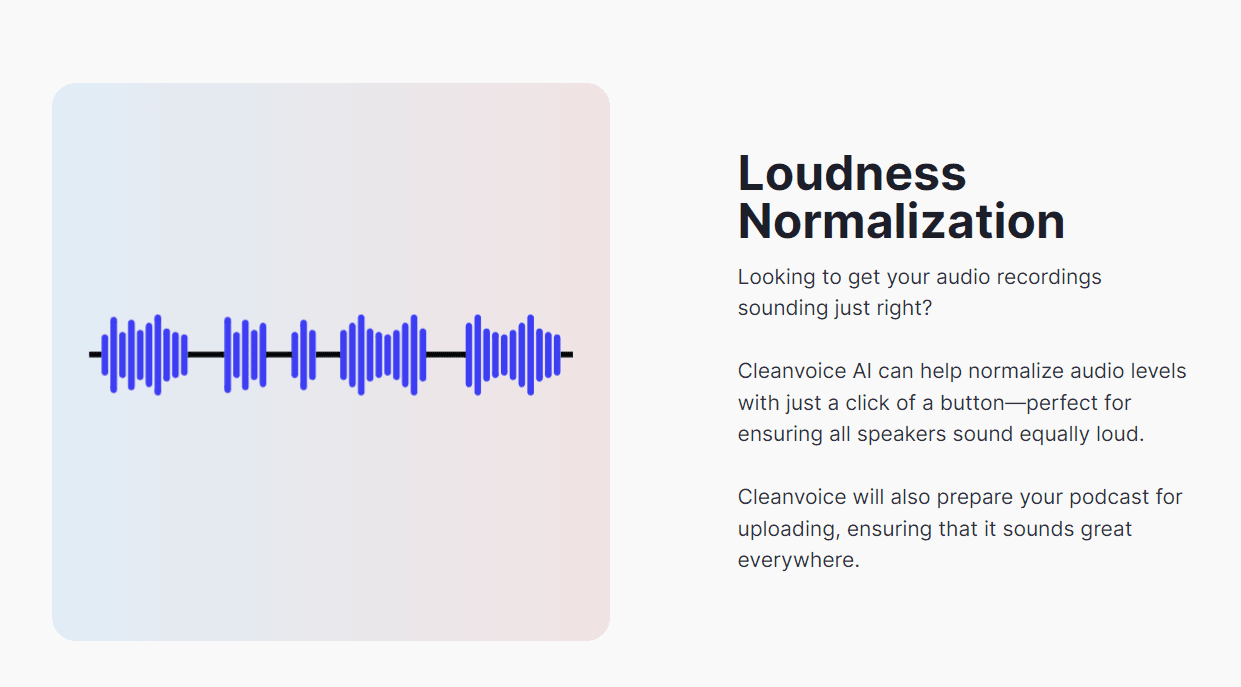 Loudness Normalization

Looking to get your audio recordings sounding just right?

Cleanvoice AI can help normalize audio levels with just a click of a button—perfect for ensuring all speakers sound equally loud.

Cleanvoice will also prepare your podcast for uploading, ensuring that it sounds great everywhere.